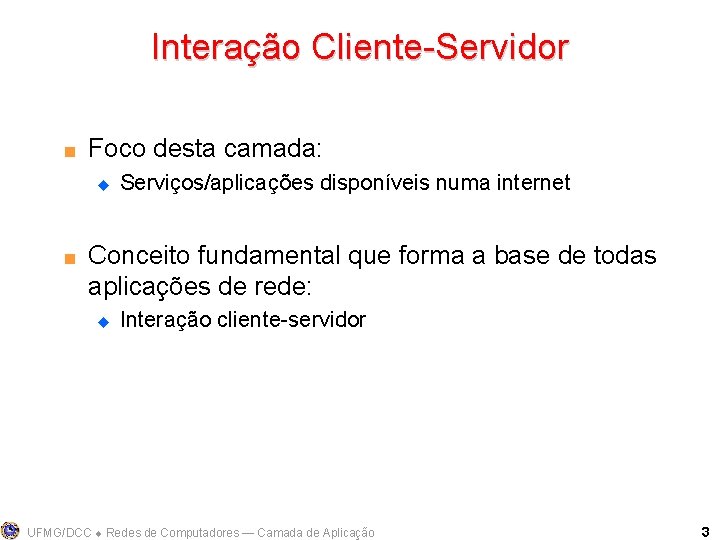 Interação Cliente-Servidor

Foco desta camada:

Serviços/aplicações disponíveis numa internet

Conceito fundamental que forma a base de todas aplicações de rede:

Interação cliente-servidor

UFMG/DCC ◆ Redes de Computadores — Camada de Aplicação

3